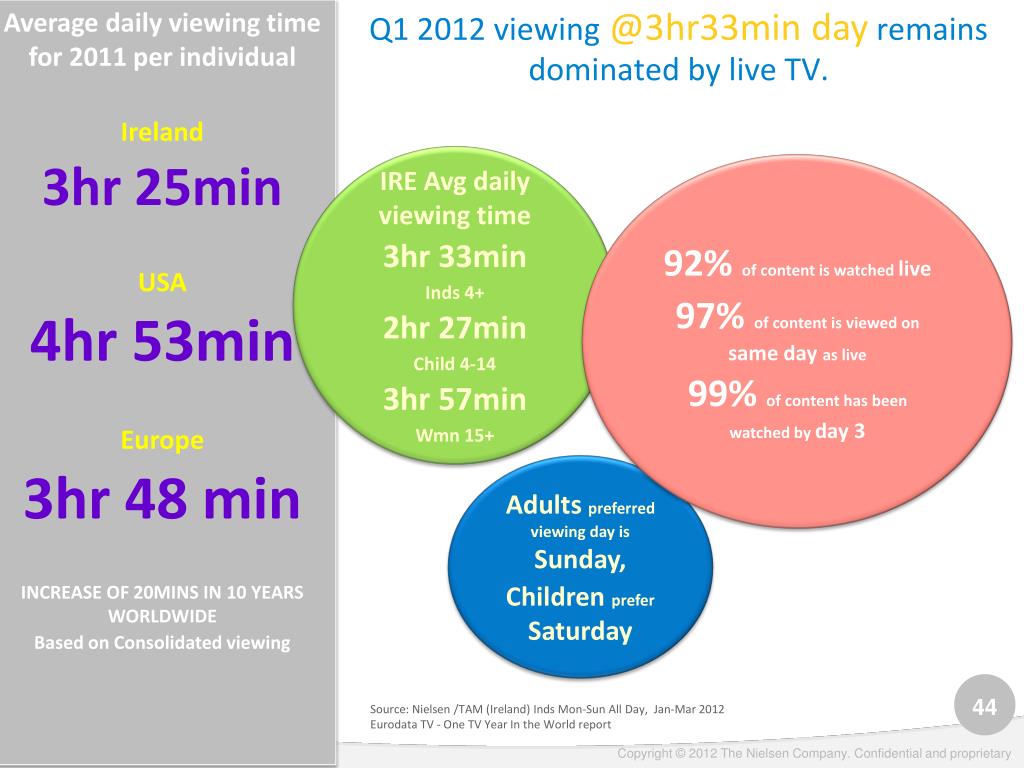 Average daily viewing time for 2011 per individual

Ireland

3hr 25min

USA

4hr 53min

Europe

3hr 48 min

INCREASE OF 20MINS IN 10 YEARS WORLDWIDE

Based on Consolidated viewing

Q1 2012 viewing @3hr33min day remains dominated by live TV.

IRE Avg daily viewing time

3hr 33min

Inds 4+

2hr 27min

Child 4-14

3hr 57min

Wmn 15+

92% of content is watched live

97% of content is viewed on same day as live

99% of content has been watched by day 3

Adults preferred viewing day is Sunday, Children prefer Saturday

Source: Nielsen /TAM (Ireland) Inds Mon-Sun All Day, Jan-Mar 2012
Eurodata TV - One TV Year In the World report

44

Copyright © 2012 The Nielsen Company. Confidential and proprietary